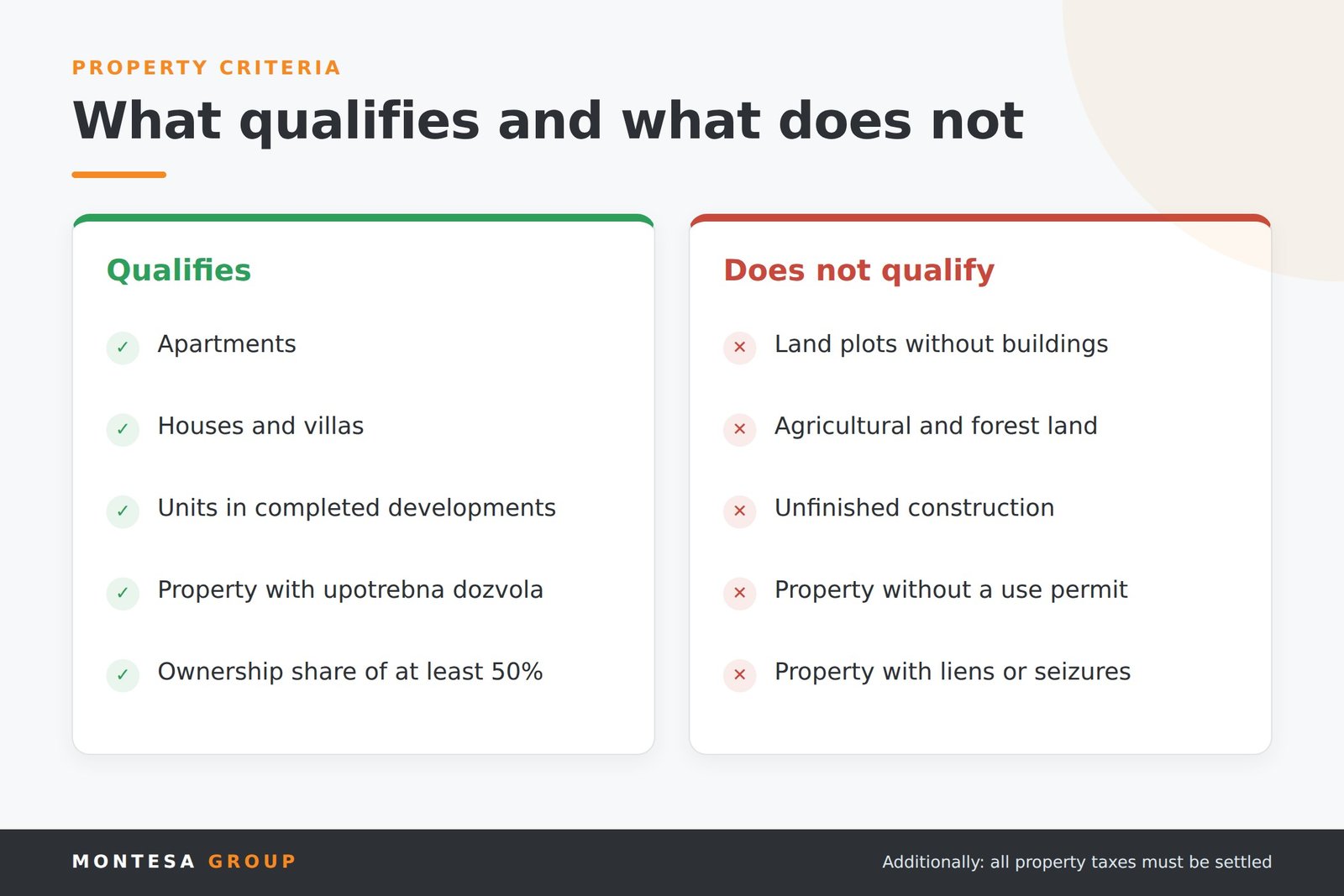 PROPERTY CRITERIA

What qualifies and what does not

Qualifies

✓ Apartments

✓ Houses and villas

✓ Units in completed developments

✓ Property with upotrebna dozvola

✓ Ownership share of at least 50%

Does not qualify

× Land plots without buildings

× Agricultural and forest land

× Unfinished construction

× Property without a use permit

× Property with liens or seizures

MONTESA GROUP

Additionally: all property taxes must be settled